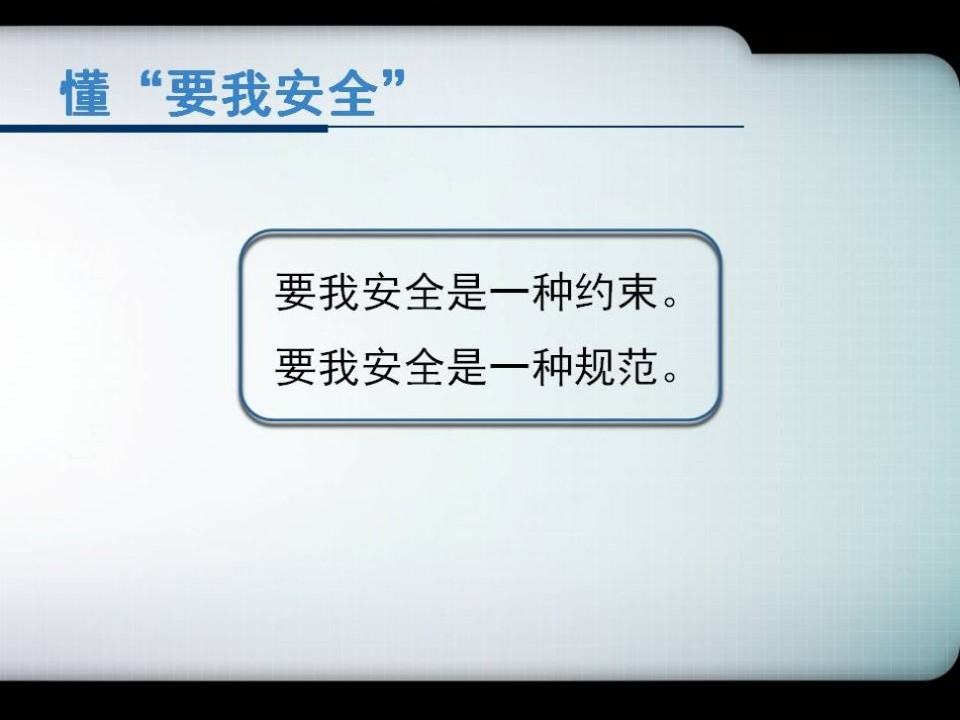 懂“要我安全”

要我安全是一种约束。
要我安全是一种规范。